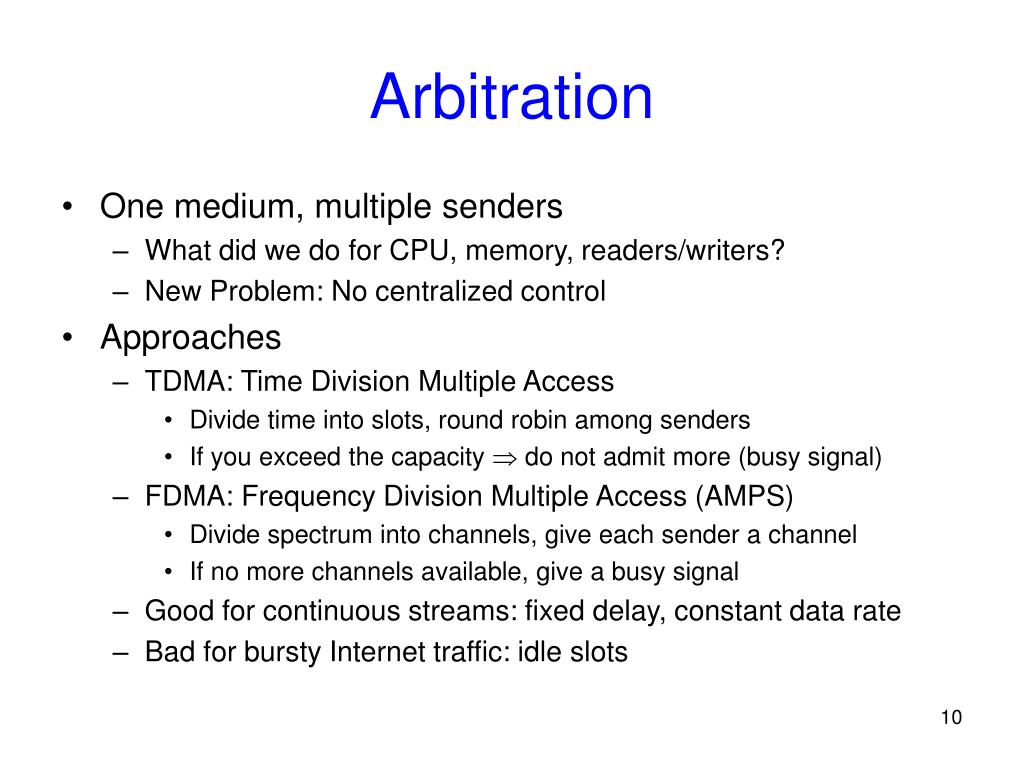 Arbitration

• One medium, multiple senders
– What did we do for CPU, memory, readers/writers?
– New Problem: No centralized control
• Approaches
– TDMA: Time Division Multiple Access
• Divide time into slots, round robin among senders
• If you exceed the capacity $\Rightarrow$ do not admit more (busy signal)
– FDMA: Frequency Division Multiple Access (AMPS)
• Divide spectrum into channels, give each sender a channel
• If no more channels available, give a busy signal
– Good for continuous streams: fixed delay, constant data rate
– Bad for bursty Internet traffic: idle slots

10